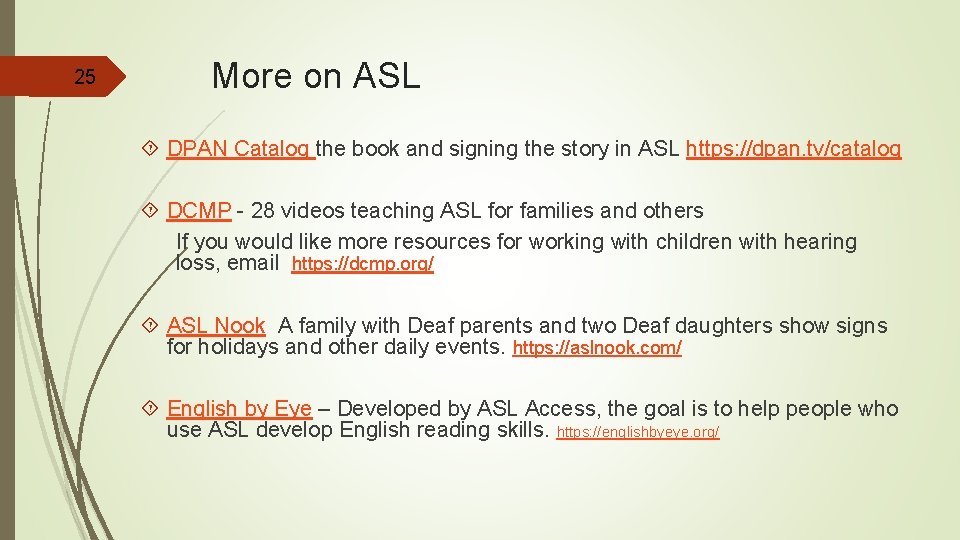 25

More on ASL

DPAN Catalog the book and signing the story in ASL https://dpan.tv/catalog

DCMP - 28 videos teaching ASL for families and others
If you would like more resources for working with children with hearing loss, email https://dcmp.org/

ASL Nook A family with Deaf parents and two Deaf daughters show signs for holidays and other daily events. https://aslnook.com/

English by Eye – Developed by ASL Access, the goal is to help people who use ASL develop English reading skills. https://englishbyeye.org/